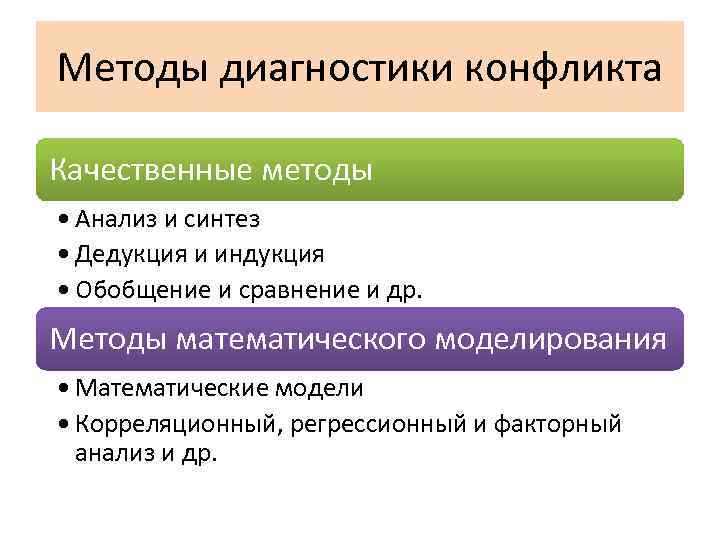 Методы диагностики конфликта

Качественные методы

• Анализ и синтез
• Дедукция и индукция
• Обобщение и сравнение и др.

Методы математического моделирования

• Математические модели
• Корреляционный, регрессионный и факторный анализ и др.